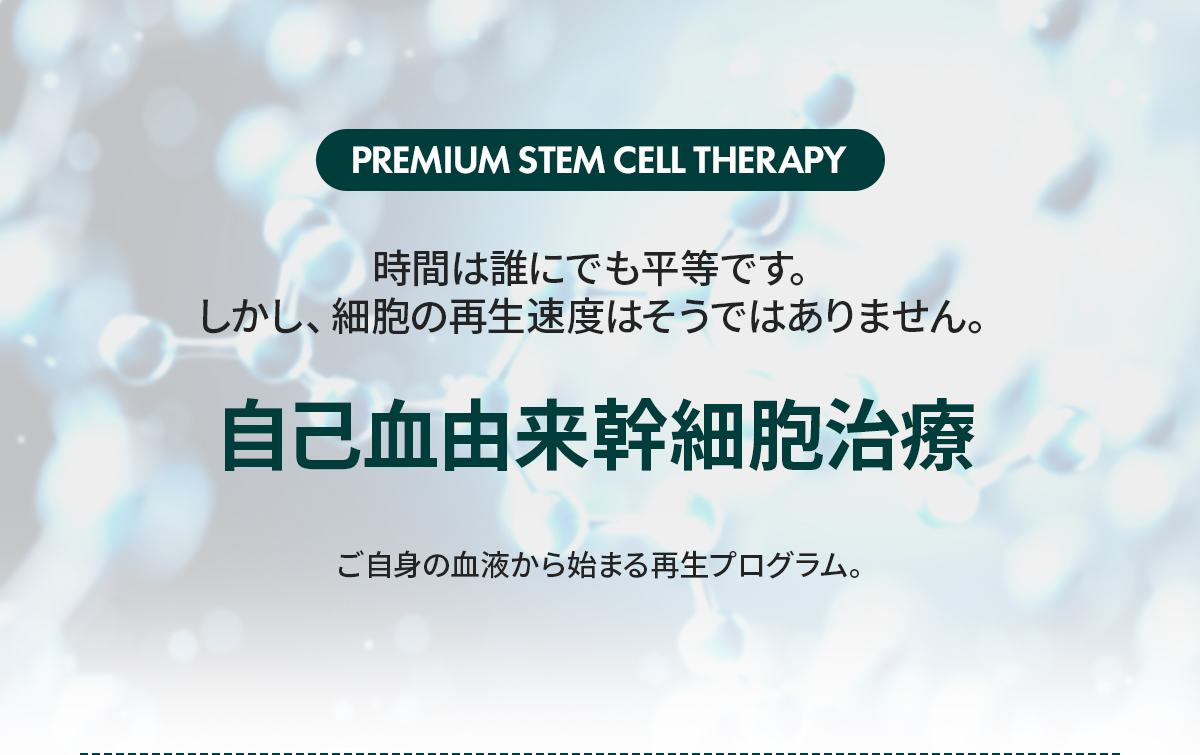 PREMIUM STEM CELL THERAPY

時間は誰にでも平等です。
しかし、細胞の再生速度はそうではありません。

自己血由来幹細胞治療

ご自身の血液から始まる再生プログラム。